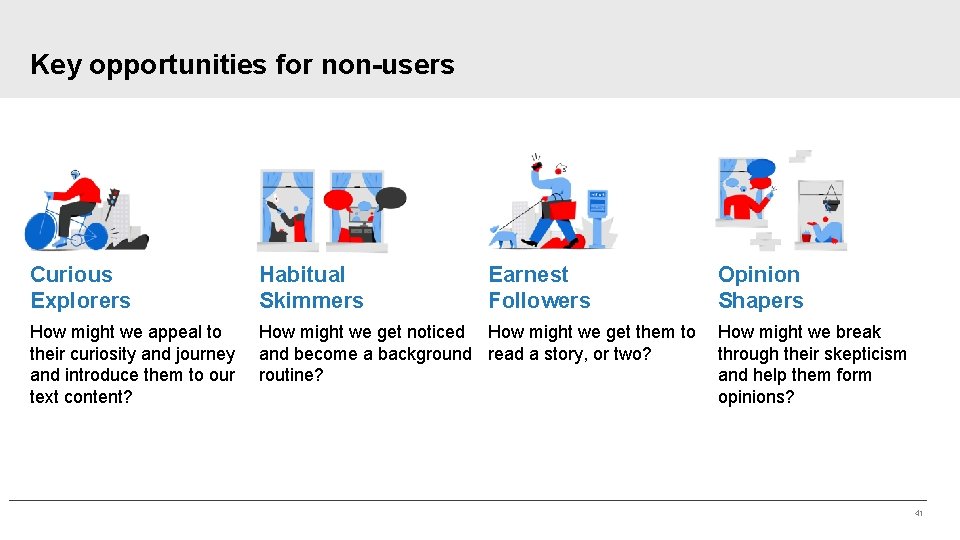 Key opportunities for non-users

Curious Explorers

How might we appeal to their curiosity and journey and introduce them to our text content?

Habitual Skimmers

How might we get noticed and become a background routine?

Earnest Followers

How might we get them to read a story, or two?

Opinion Shapers

How might we break through their skepticism and help them form opinions?

41